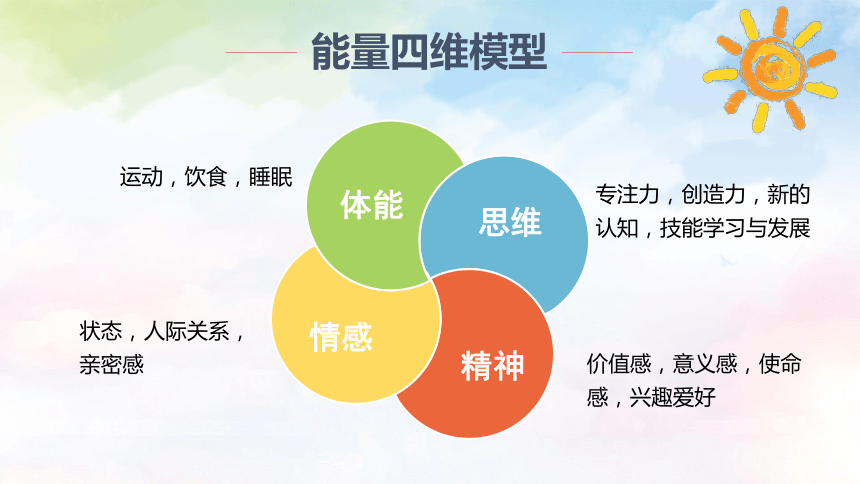 能量四维模型

运动，饮食，睡眠

体能

思维

专注力，创造力，新的认知，技能学习与发展

状态，人际关系，亲密感

情感

精神

价值感，意义感，使命感，兴趣爱好